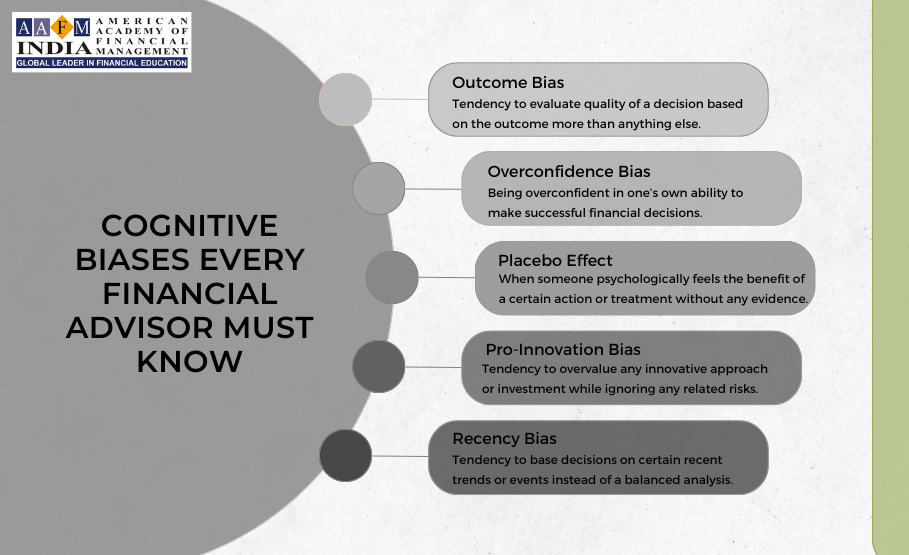 AAFM INDIA
AMERICAN ACADEMY OF FINANCIAL MANAGEMENT
GLOBAL LEADER IN FINANCIAL EDUCATION

COGNITIVE BIASES EVERY FINANCIAL ADVISOR MUST KNOW

Outcome Bias
Tendency to evaluate quality of a decision based on the outcome more than anything else.

Overconfidence Bias
Being overconfident in one's own ability to make successful financial decisions.

Placebo Effect
When someone psychologically feels the benefit of a certain action or treatment without any evidence.

Pro-Innovation Bias
Tendency to overvalue any innovative approach or investment while ignoring any related risks.

Recency Bias
Tendency to base decisions on certain recent trends or events instead of a balanced analysis.